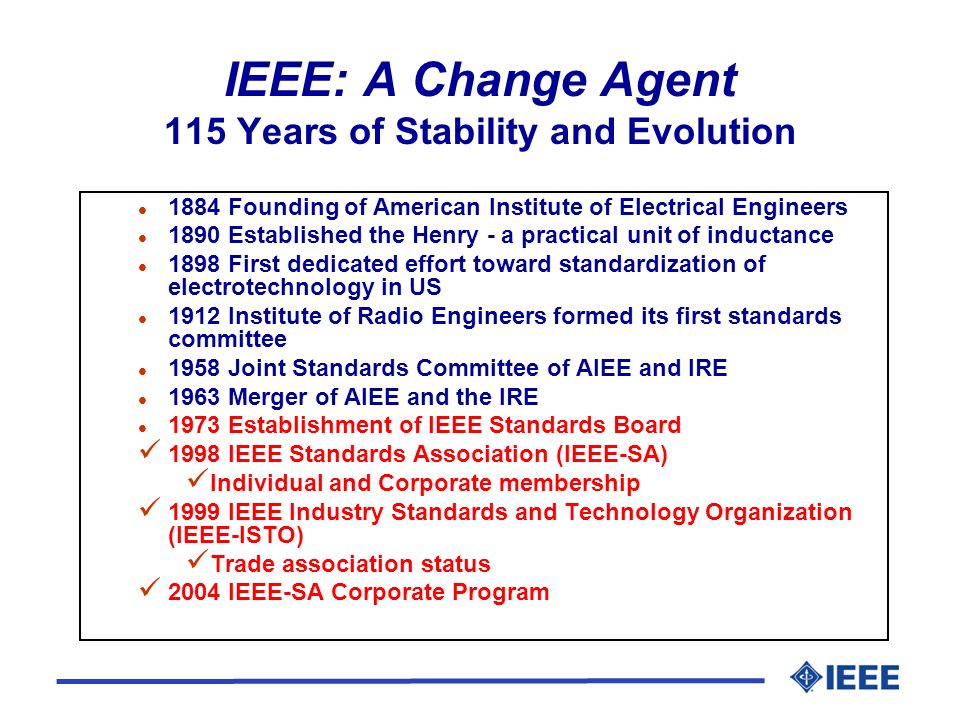 IEEE: A Change Agent
115 Years of Stability and Evolution

- 1884 Founding of American Institute of Electrical Engineers
- 1890 Established the Henry - a practical unit of inductance
- 1898 First dedicated effort toward standardization of electrotechnology in US
- 1912 Institute of Radio Engineers formed its first standards committee
- 1958 Joint Standards Committee of AIEE and IRE
- 1963 Merger of AIEE and the IRE
- 1973 Establishment of IEEE Standards Board

✓ 1998 IEEE Standards Association (IEEE-SA)
✓ Individual and Corporate membership
✓ 1999 IEEE Industry Standards and Technology Organization (IEEE-ISTO)
✓ Trade association status
✓ 2004 IEEE-SA Corporate Program

IEEE